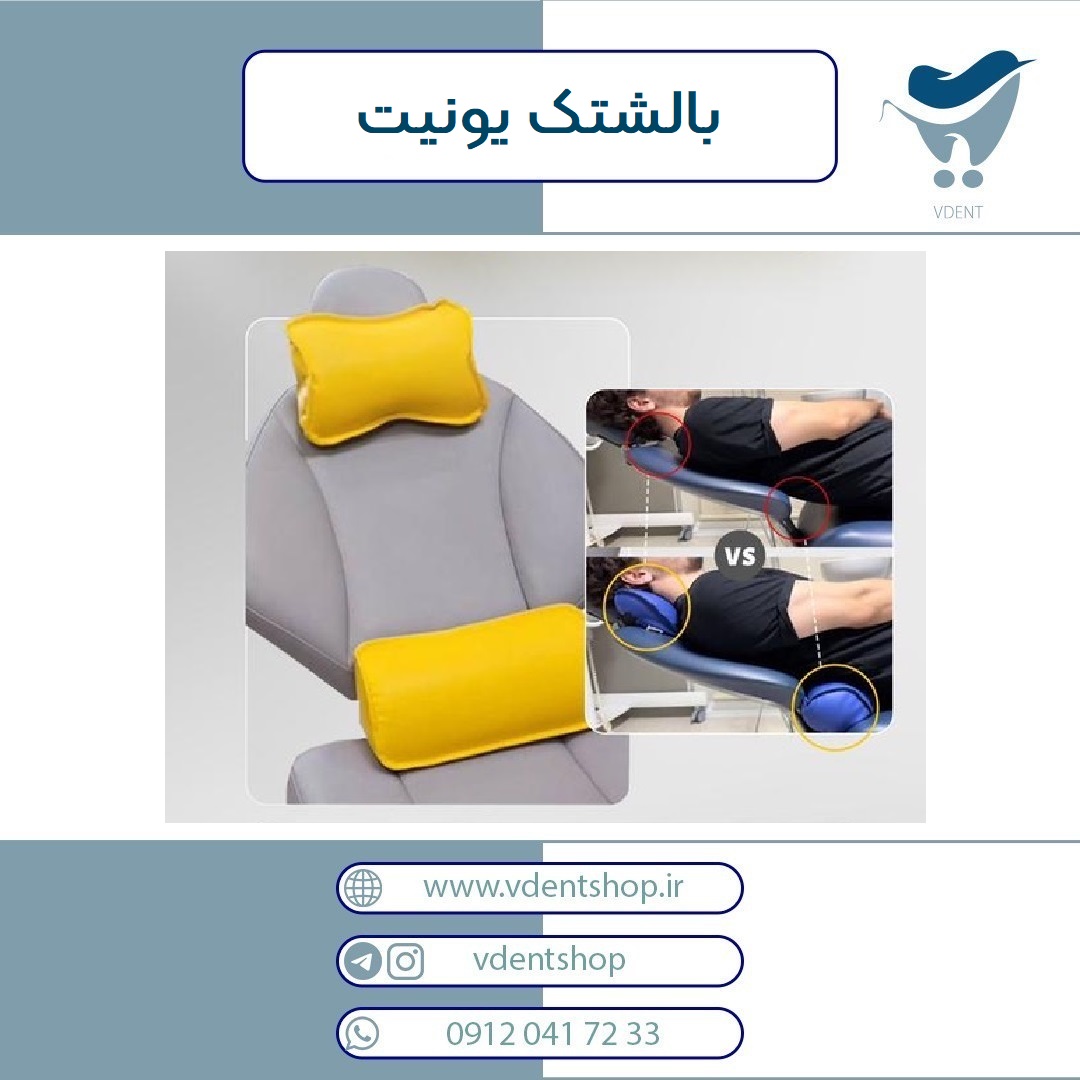 بالشتک یونیت

VDENT

VS

www.vdentshop.ir

vdentshop

0912 041 72 33